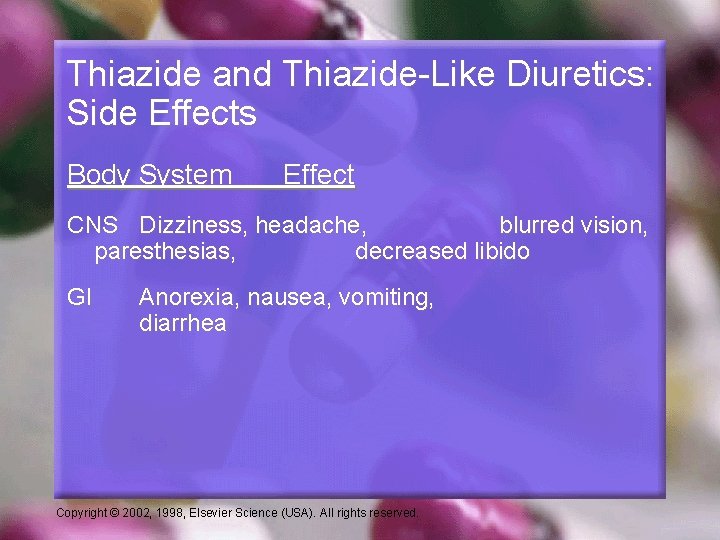 Thiazide and Thiazide-Like Diuretics: Side Effects

Body System Effect

CNS Dizziness, headache, blurred vision, paresthesias, decreased libido

GI Anorexia, nausea, vomiting, diarrhea

Copyright © 2002, 1998, Elsevier Science (USA). All rights reserved.